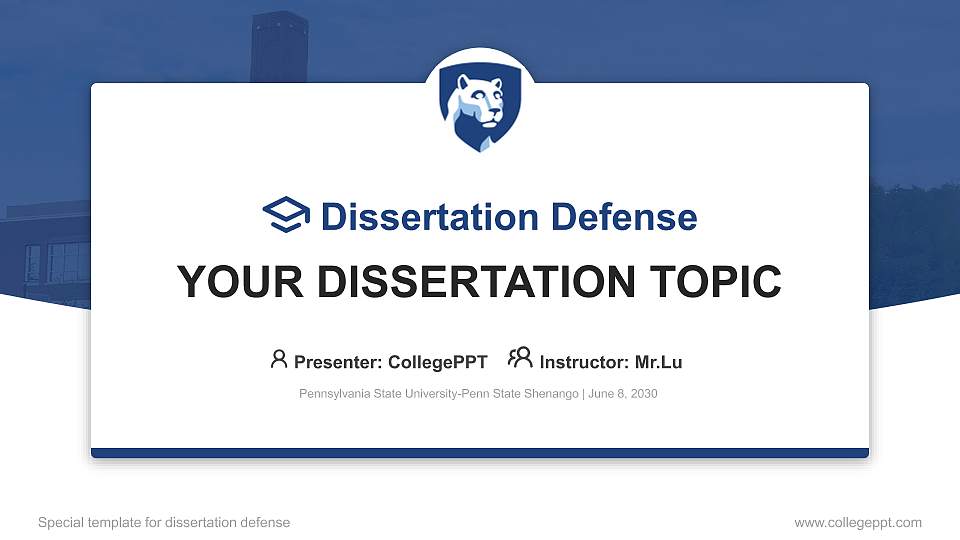 Dissertation Defense

YOUR DISSERTATION TOPIC

Presenter: CollegePPT Instructor: Mr.Lu

Pennsylvania State University-Penn State Shenango | June 8, 2030

Special template for dissertation defense

www.collegeppt.com